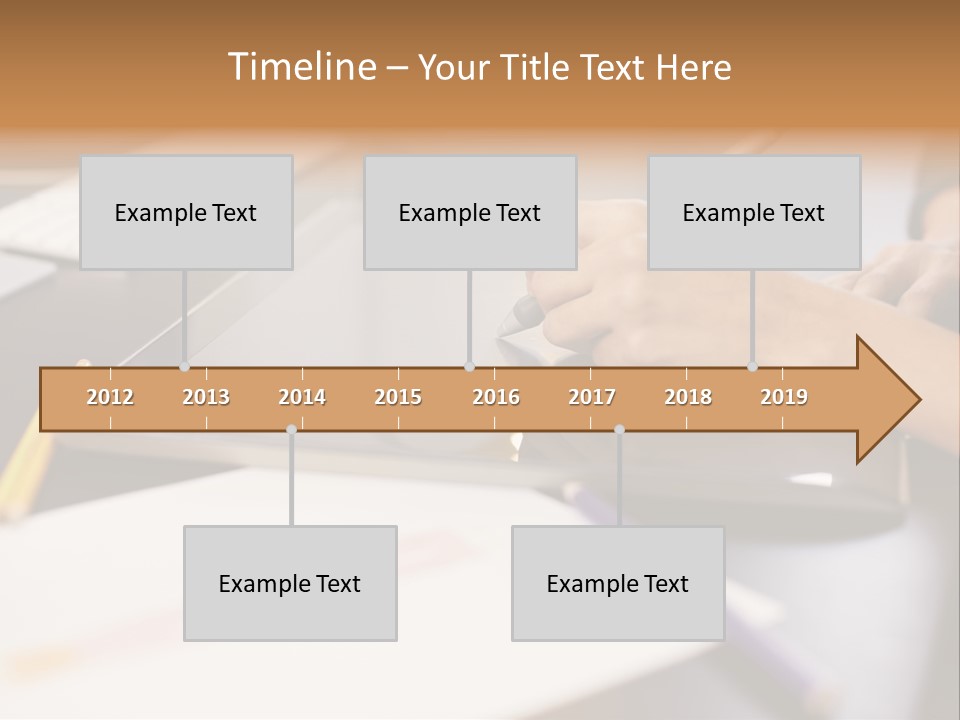 Timeline – Your Title Text Here

Example Text

Example Text

Example Text

2012 2013 2014 2015 2016 2017 2018 2019

Example Text

Example Text